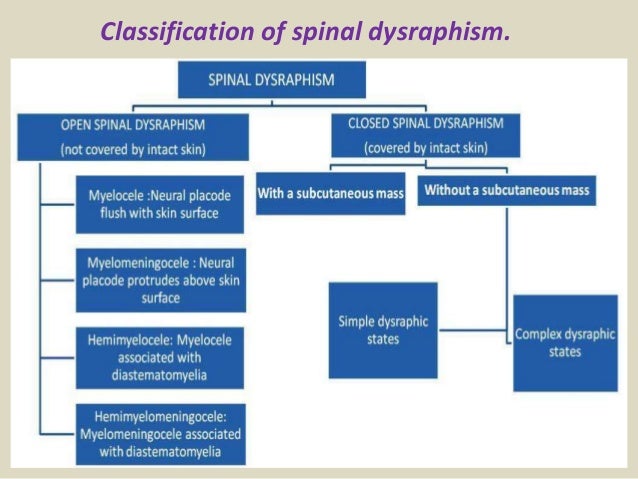 Classification of spinal dysraphism.

SPINAL DYSRAPHISM

OPEN SPINAL DYSRAPHISM
(not covered by intact skin)

Myelocele :Neural placode flush with skin surface

Myelomeningocele : Neural placode protrudes above skin surface

Hemimyelocele: Myelocele associated with diastematomyelia

Hemimyelomeningocele: Myelomeningocele associated with diastematomyelia

CLOSED SPINAL DYSRAPHISM
(covered by intact skin)

With a subcutaneous mass

Without a subcutaneous mass

Simple dysraphic states

Complex dysraphic states